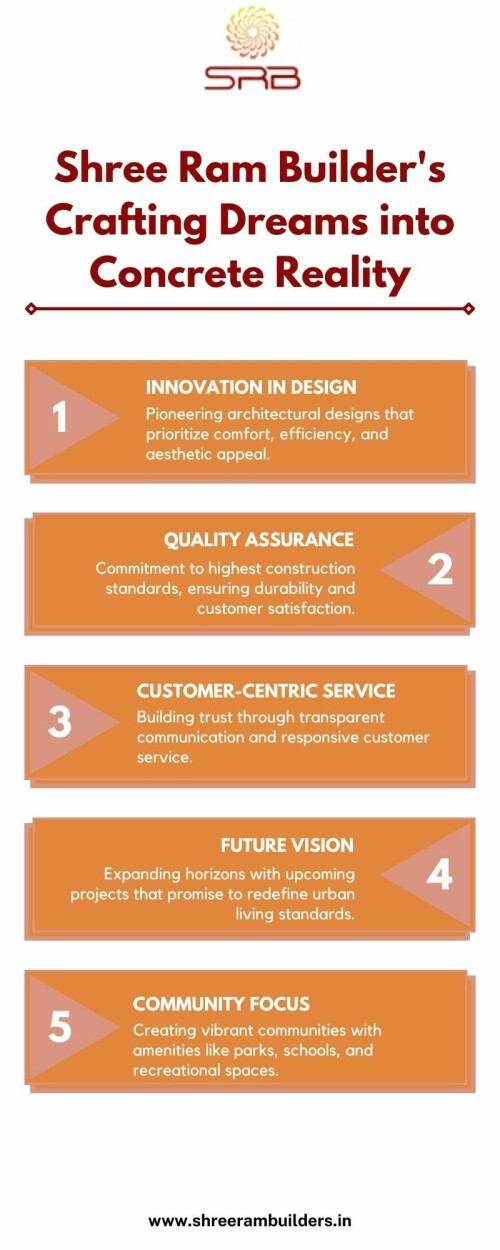 SRB

Shree Ram Builder's Crafting Dreams into Concrete Reality

1

INNOVATION IN DESIGN

Pioneering architectural designs that prioritize comfort, efficiency, and aesthetic appeal.

QUALITY ASSURANCE

Commitment to highest construction standards, ensuring durability and customer satisfaction.

2

3

CUSTOMER-CENTRIC SERVICE

Building trust through transparent communication and responsive customer service.

FUTURE VISION

Expanding horizons with upcoming projects that promise to redefine urban living standards.

4

5

COMMUNITY FOCUS

Creating vibrant communities with amenities like parks, schools, and recreational spaces.

www.shreerambuilders.in